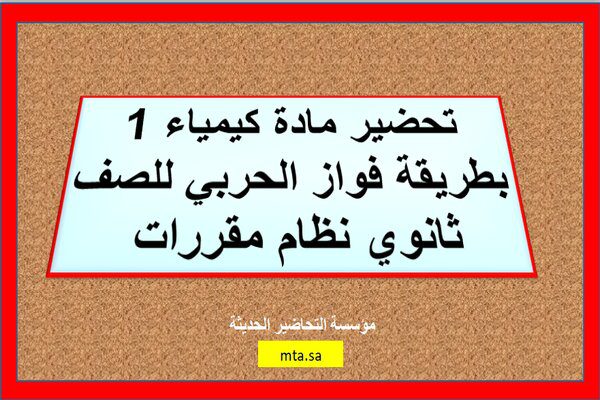 تحضير مادة كيمياء 1
بطريقة فواز الحربي للصف
ثانوي نظام مقررات

موسسة التحاضير الحديثة

mta.sa